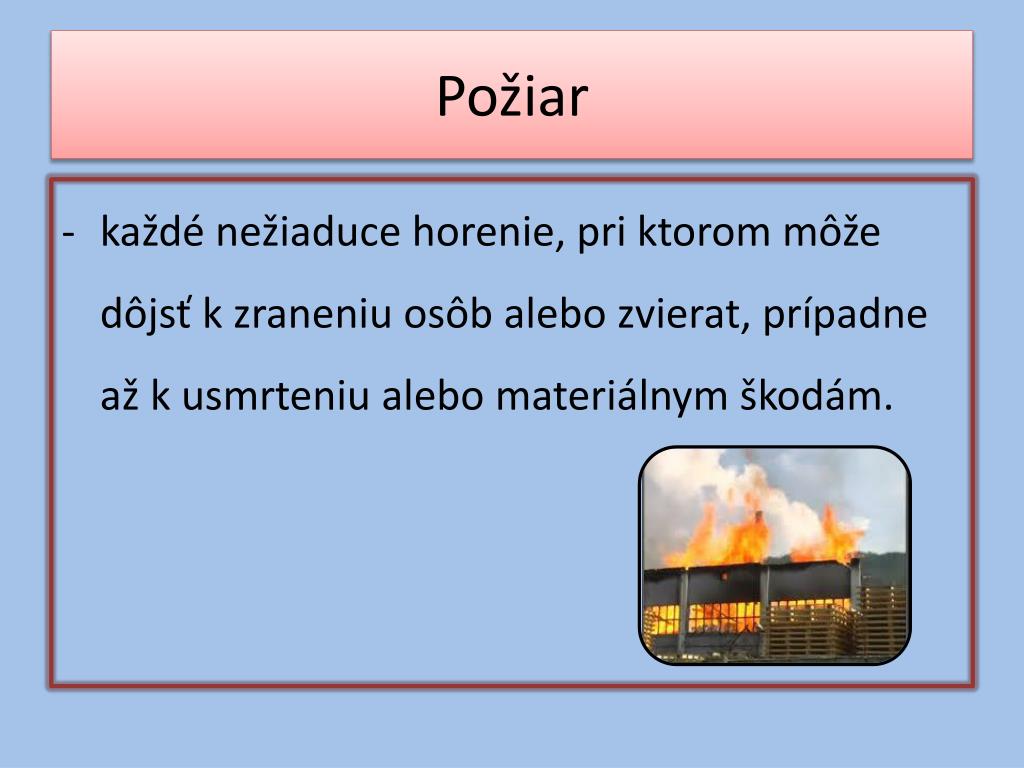 Požiar

- každé nežiaduce horenie, pri ktorom môže dôjsť k zraneniu osôb alebo zvierat, prípadne až k usmrteniu alebo materiálnym škodám.